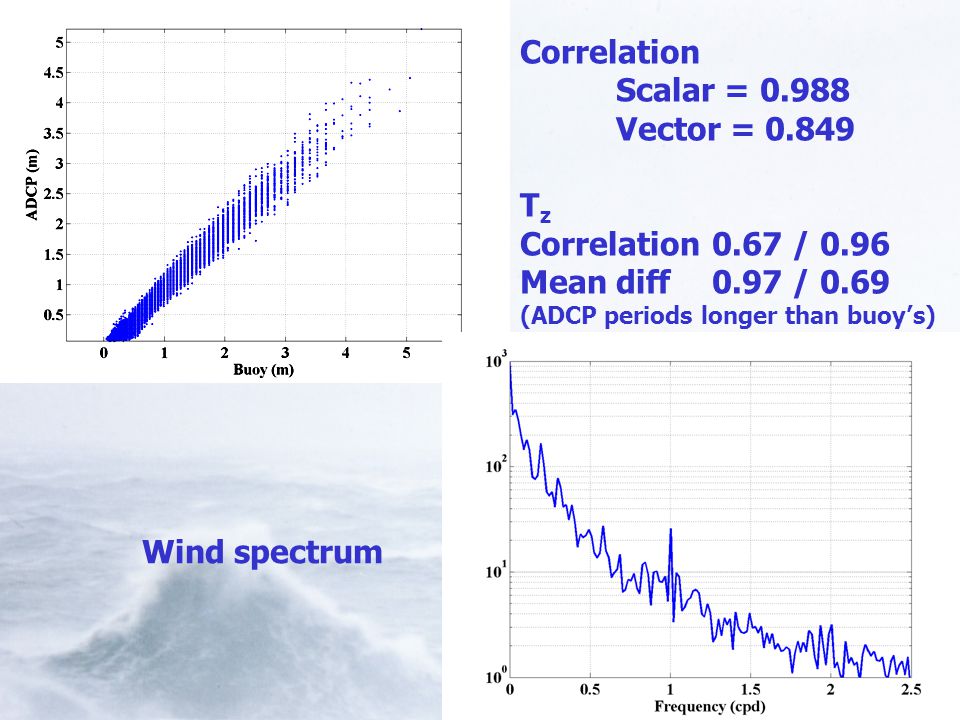 5
4.5
4
3.5
3
2.5
2
1.5
1
0.5
ADCP (m)
0
1
2
3
4
5
Buoy (m)

Correlation
Scalar = 0.988
Vector = 0.849

$T_z$
Correlation 0.67 / 0.96
Mean diff 0.97 / 0.69
(ADCP periods longer than buoy's)

Wind spectrum

$10^3$
$10^2$
$10^1$
$10^0$
0
0.5
1
1.5
2
2.5
Frequency (cpd)